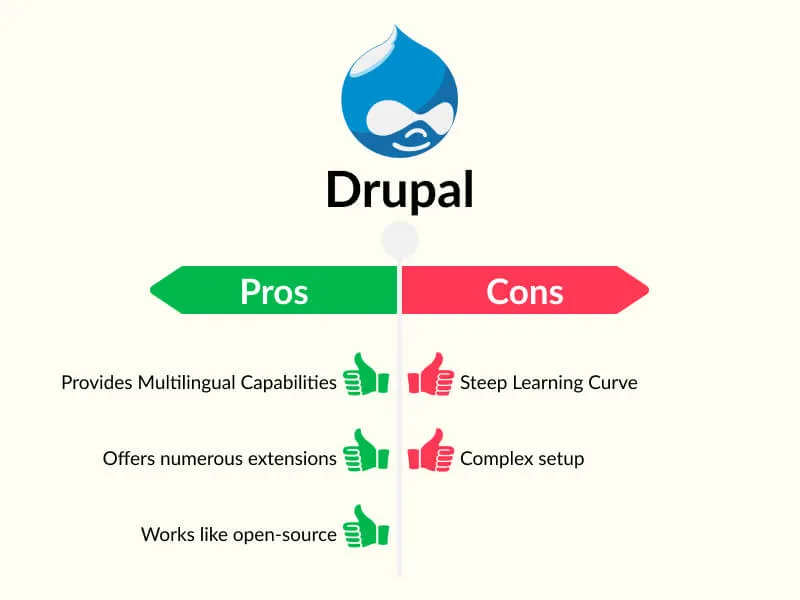 Drupal

Pros

Provides Multilingual Capabilities

Offers numerous extensions

Works like open-source

Cons

Steep Learning Curve

Complex setup